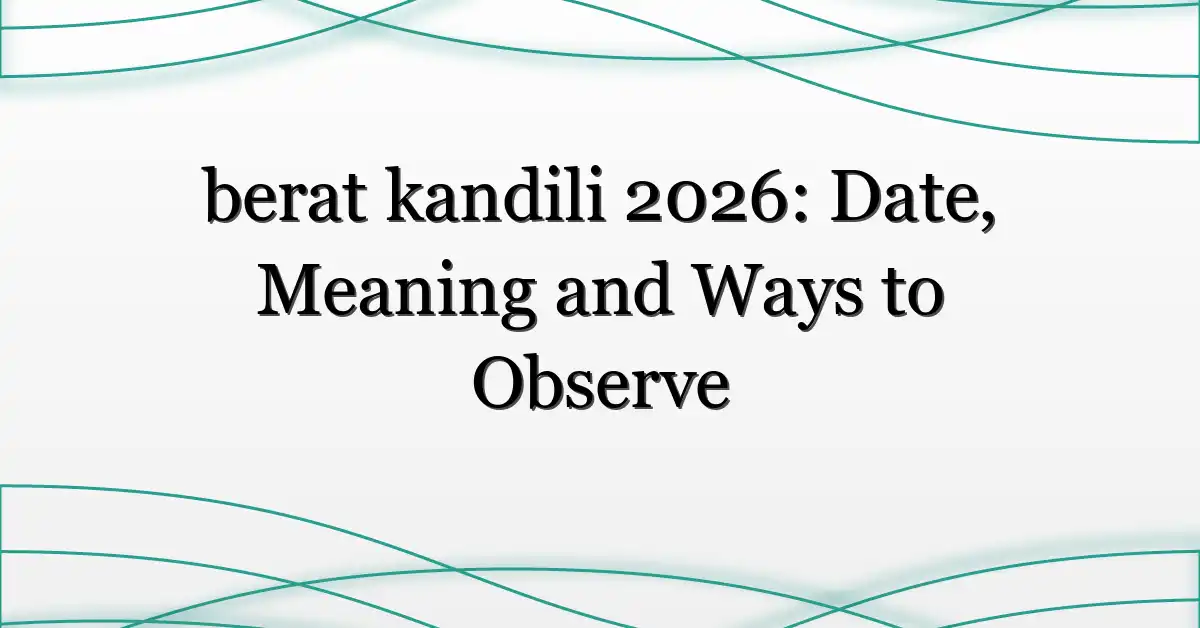 berat kandili 2026: Date, Meaning and Ways to Observe